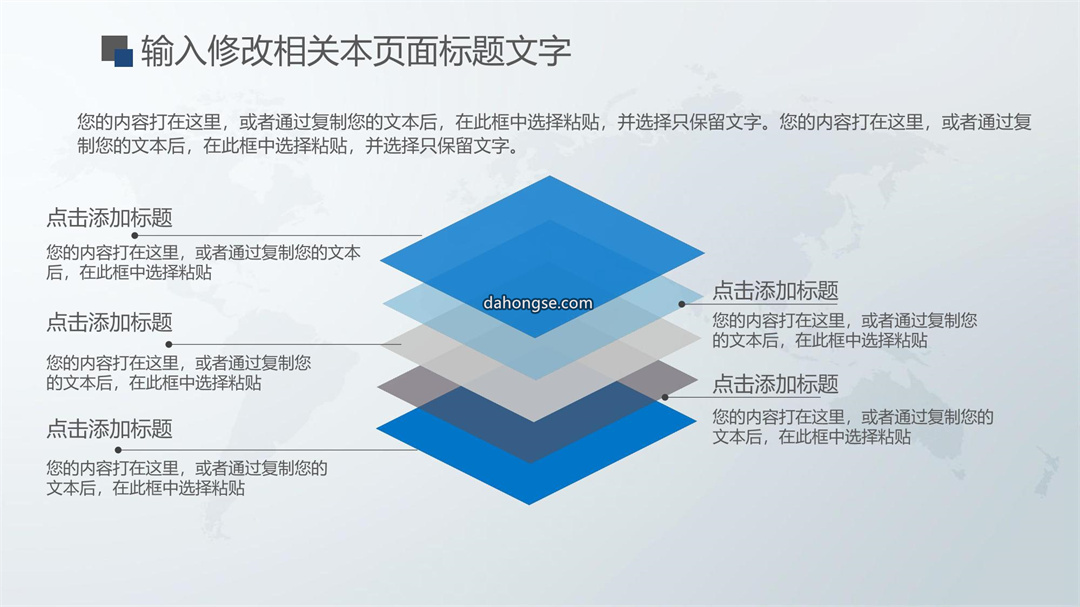 输入修改相关本页面标题文字

您的内容打在这里，或者通过复制您的文本后，在此框中选择粘贴，并选择只保留文字。您的内容打在这里，或者通过复制您的文本后，在此框中选择粘贴，并选择只保留文字。

点击添加标题
您的内容打在这里，或者通过复制您的文本后，在此框中选择粘贴

点击添加标题
您的内容打在这里，或者通过复制您的文本后，在此框中选择粘贴

点击添加标题
您的内容打在这里，或者通过复制您的文本后，在此框中选择粘贴

dahongse.com

点击添加标题
您的内容打在这里，或者通过复制您的文本后，在此框中选择粘贴

点击添加标题
您的内容打在这里，或者通过复制您的文本后，在此框中选择粘贴